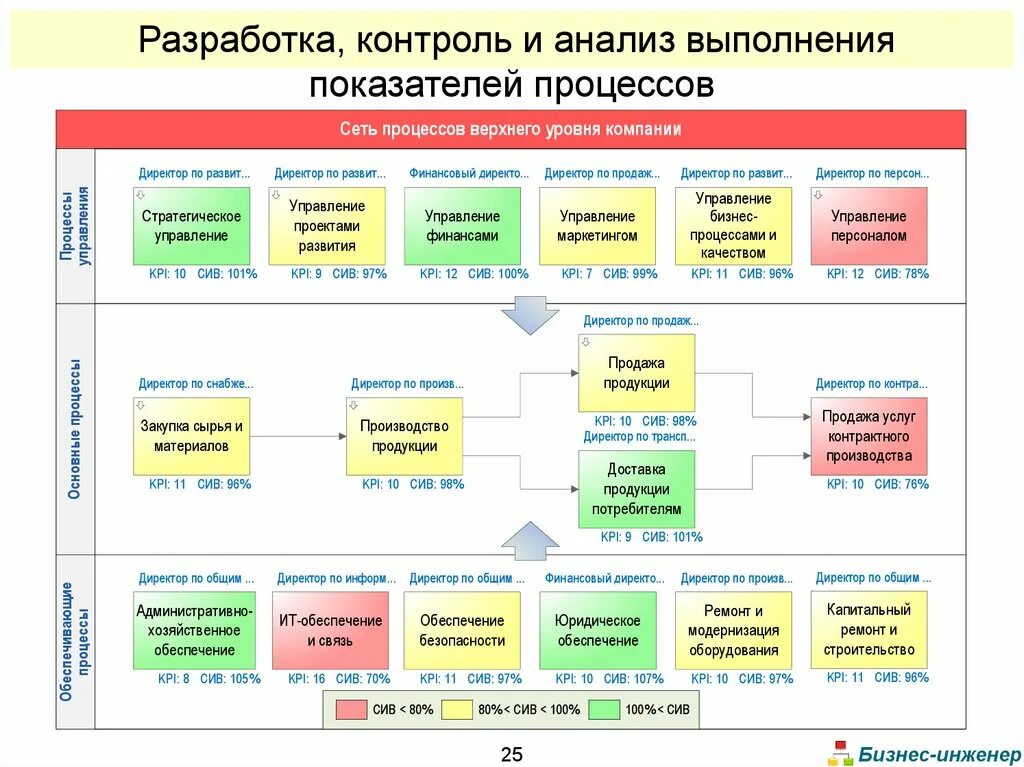 Разработка, контроль и анализ выполнения показателей процессов

Сеть процессов верхнего уровня компании

Процессы управления

Директор по развит...
Стратегическое управление
KPI: 10 СИВ: 101%

Директор по развит...
Управление проектами развития
KPI: 9 СИВ: 97%

Финансовый директо...
Управление финансами
KPI: 12 СИВ: 100%

Директор по продаж...
Управление маркетингом
KPI: 7 СИВ: 99%

Директор по развит...
Управление бизнес-процессами и качеством
KPI: 11 СИВ: 96%

Директор по персон...
Управление персоналом
KPI: 12 СИВ: 78%

Основные процессы

Директор по снабже...
Закупка сырья и материалов
KPI: 11 СИВ: 96%

Директор по произв...
Производство продукции
KPI: 10 СИВ: 98%

Директор по продаж...
Продажа продукции
KPI: 10 СИВ: 98%

Директор по трансп...
Доставка продукции потребителям
KPI: 9 СИВ: 101%

Директор по контра...
Продажа услуг контрактного производства
KPI: 10 СИВ: 76%

Обеспечивающие процессы

Директор по общим ...
Административно-хозяйственное обеспечение
KPI: 8 СИВ: 105%

Директор по информ...
ИТ-обеспечение и связь
KPI: 16 СИВ: 70%

Директор по общим ...
Обеспечение безопасности
KPI: 11 СИВ: 97%

Финансовый директо...
Юридическое обеспечение
KPI: 10 СИВ: 107%

Директор по произв...
Ремонт и модернизация оборудования
KPI: 10 СИВ: 97%

Директор по общим ...
Капитальный ремонт и строительство
KPI: 11 СИВ: 96%

СИВ < 80% 80%< СИВ < 100% 100%< СИВ

25

Бизнес-инженер